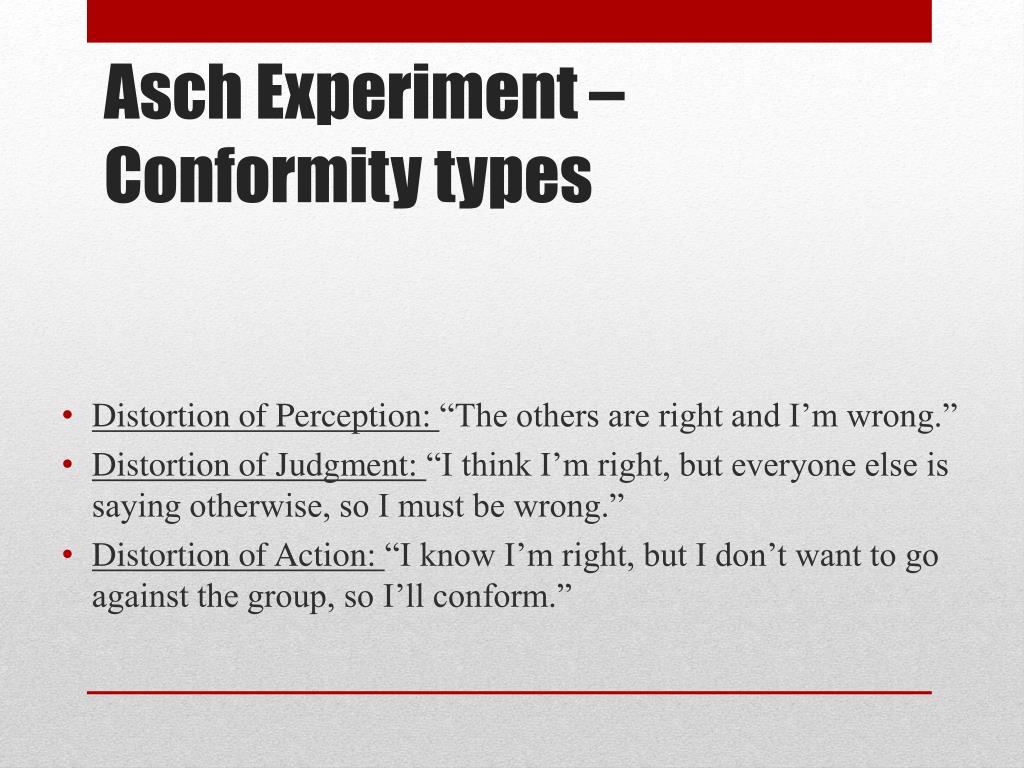 Asch Experiment – Conformity types

• Distortion of Perception: “The others are right and I’m wrong.”
• Distortion of Judgment: “I think I’m right, but everyone else is saying otherwise, so I must be wrong.”
• Distortion of Action: “I know I’m right, but I don’t want to go against the group, so I’ll conform.”